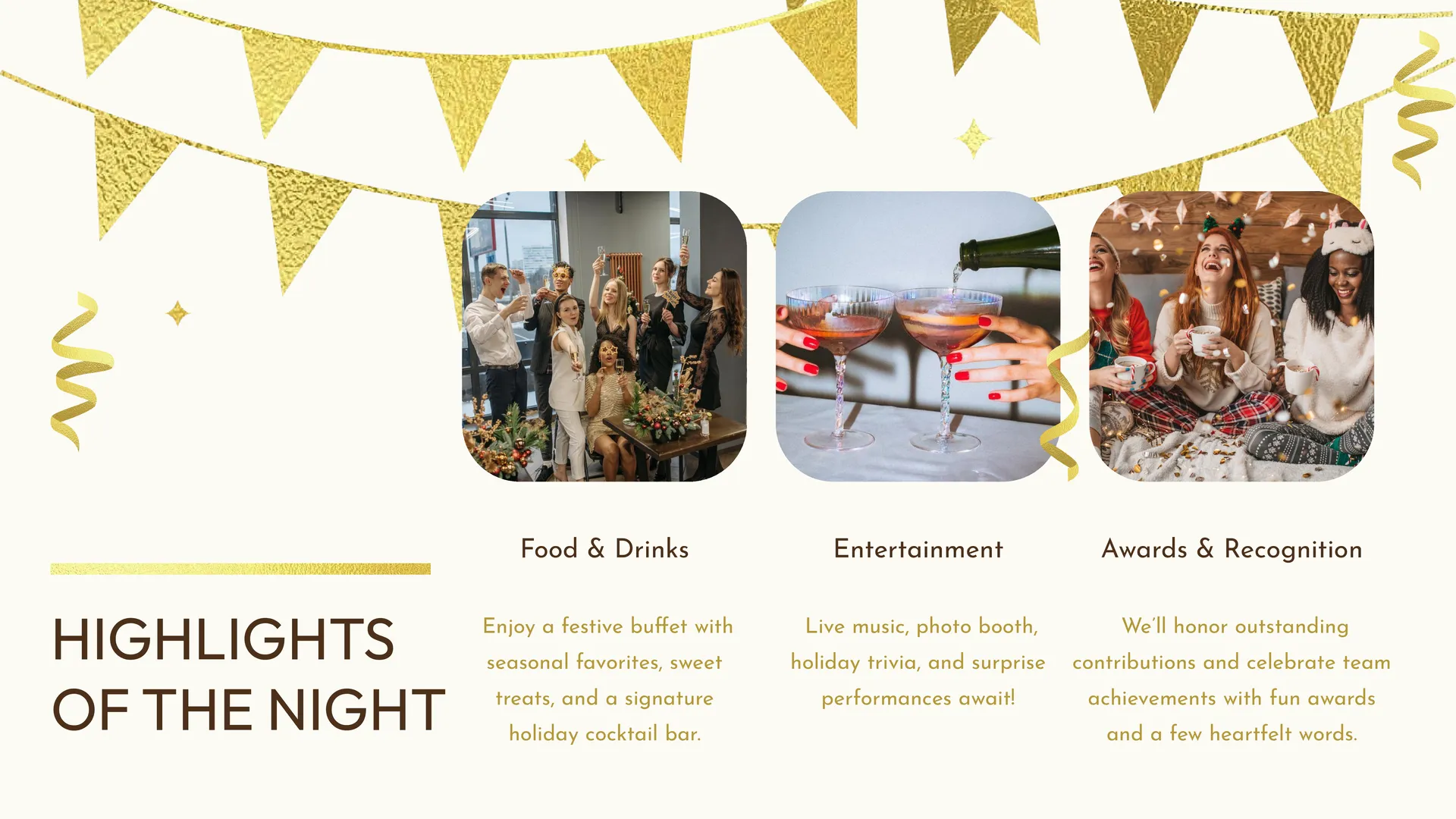 HIGHLIGHTS OF THE NIGHT

Food & Drinks

Enjoy a festive buffet with seasonal favorites, sweet treats, and a signature holiday cocktail bar.

Entertainment

Live music, photo booth, holiday trivia, and surprise performances await!

Awards & Recognition

We'll honor outstanding contributions and celebrate team achievements with fun awards and a few heartfelt words.